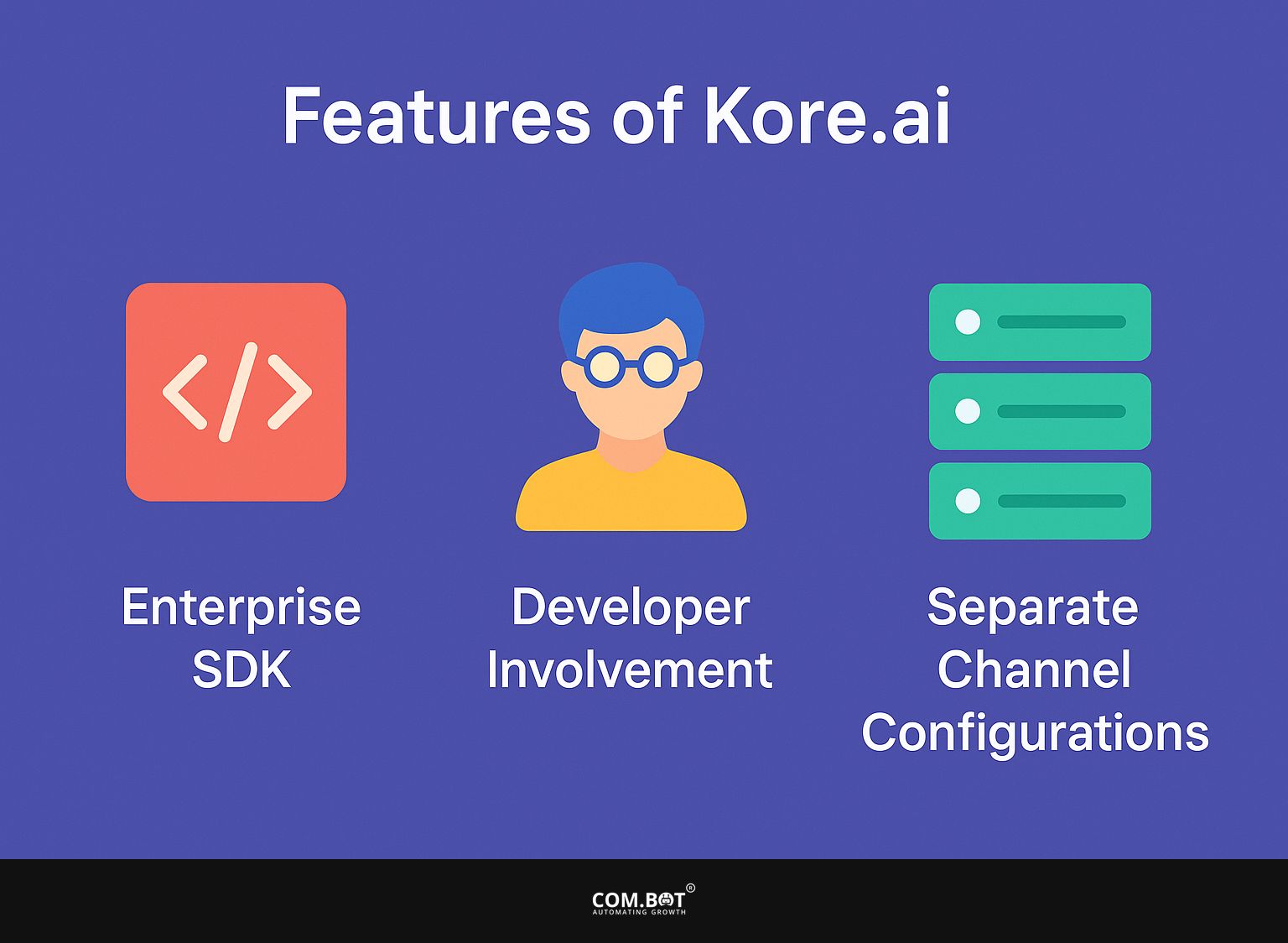 Features of Kore.ai

</>

Enterprise SDK

Developer Involvement

Separate Channel Configurations

COM.BOT®
AUTOMATING GROWTH